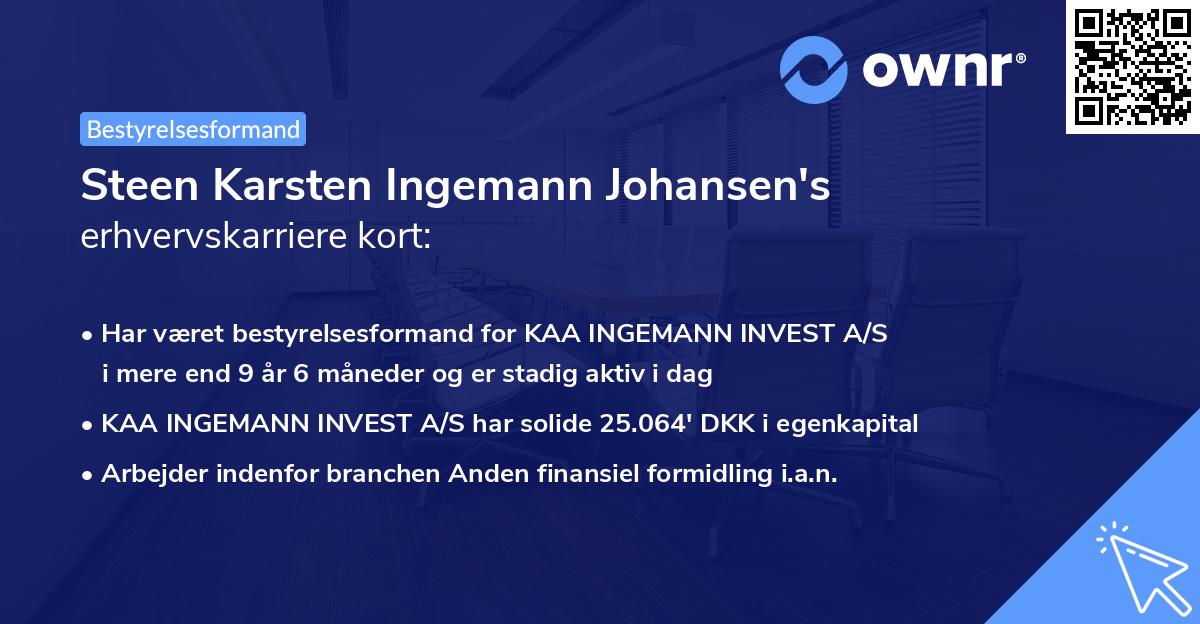 ownr®

Bestyrelsesformand

Steen Karsten Ingemann Johansen's erhvervskarriere kort:

• Har været bestyrelsesformand for KAA INGEMANN INVEST A/S i mere end 9 år 6 måneder og er stadig aktiv i dag

• KAA INGEMANN INVEST A/S har solide 25.064' DKK i egenkapital

• Arbejder indenfor branchen Anden finansiel formidling i.a.n.